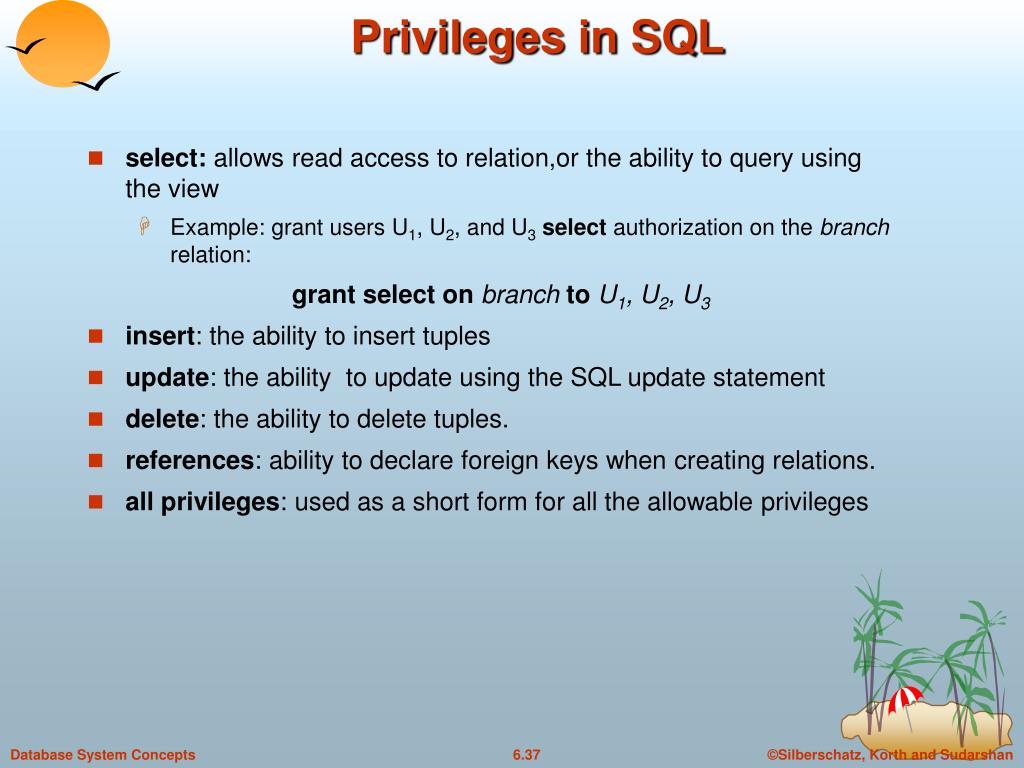 Privileges in SQL

select: allows read access to relation,or the ability to query using the view

Example: grant users $U_1$, $U_2$, and $U_3$ select authorization on the branch relation:

grant select on branch to $U_1$, $U_2$, $U_3$

insert: the ability to insert tuples

update: the ability to update using the SQL update statement

delete: the ability to delete tuples.

references: ability to declare foreign keys when creating relations.

all privileges: used as a short form for all the allowable privileges

Database System Concepts

6.37

©Silberschatz, Korth and Sudarshan